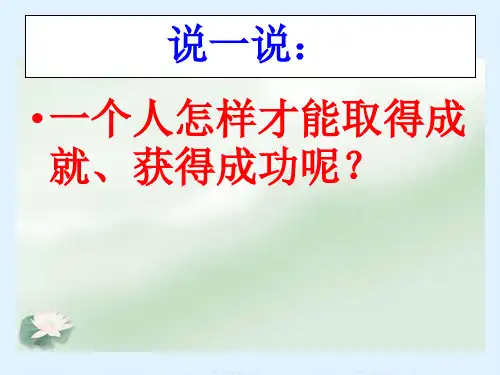 说一说：

• 一个人怎样才能取得成就、获得成功呢？